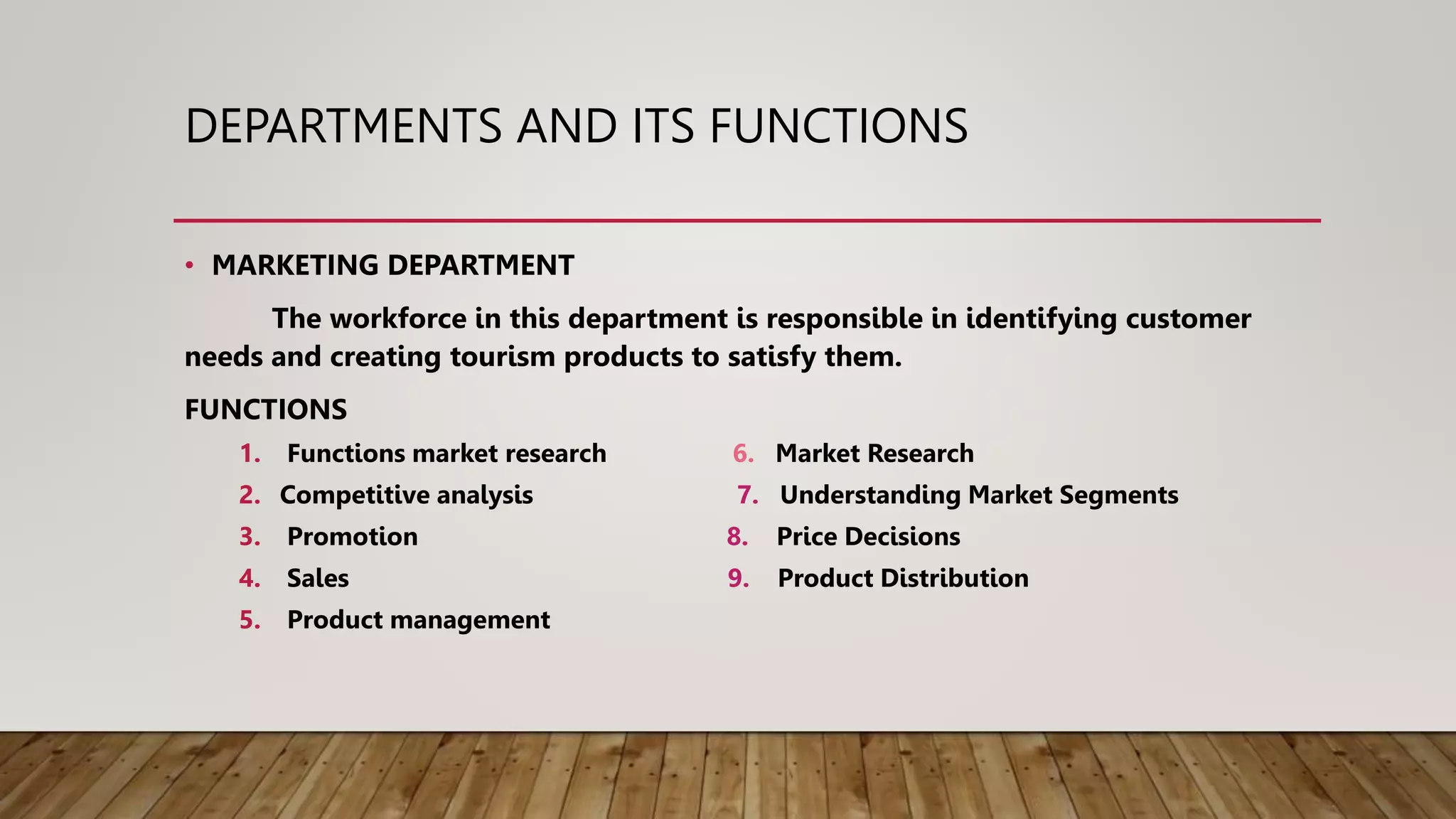 DEPARTMENTS AND ITS FUNCTIONS

• MARKETING DEPARTMENT

The workforce in this department is responsible in identifying customer needs and creating tourism products to satisfy them.

FUNCTIONS

1. Functions market research
2. Competitive analysis
3. Promotion
4. Sales
5. Product management

6. Market Research
7. Understanding Market Segments
8. Price Decisions
9. Product Distribution